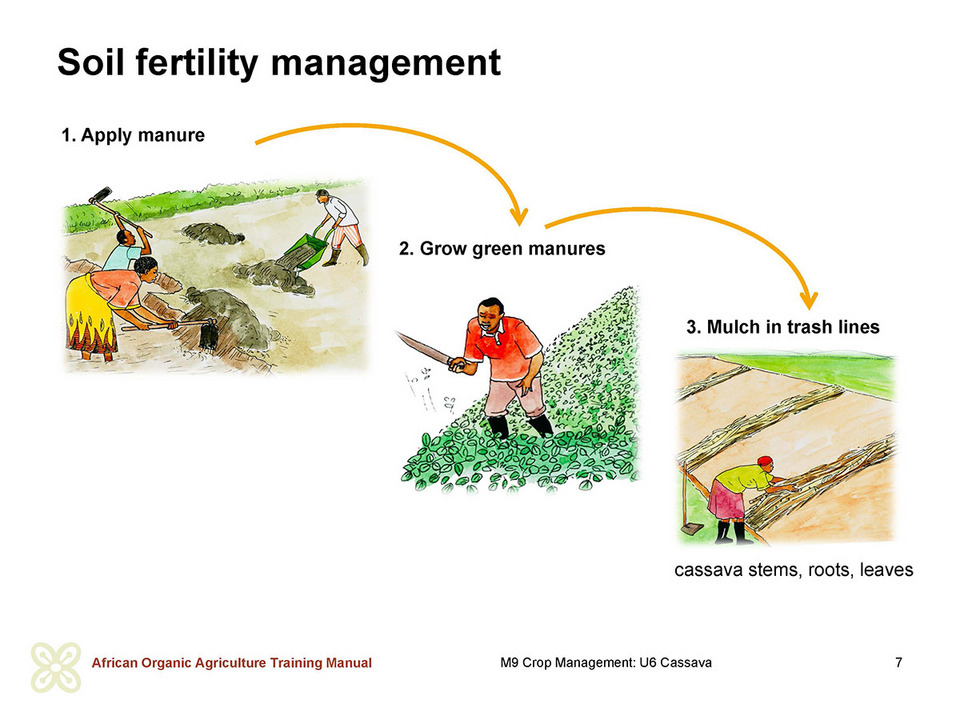 Soil fertility management

1. Apply manure

2. Grow green manures

3. Mulch in trash lines

cassava stems, roots, leaves

African Organic Agriculture Training Manual

M9 Crop Management: U6 Cassava

7